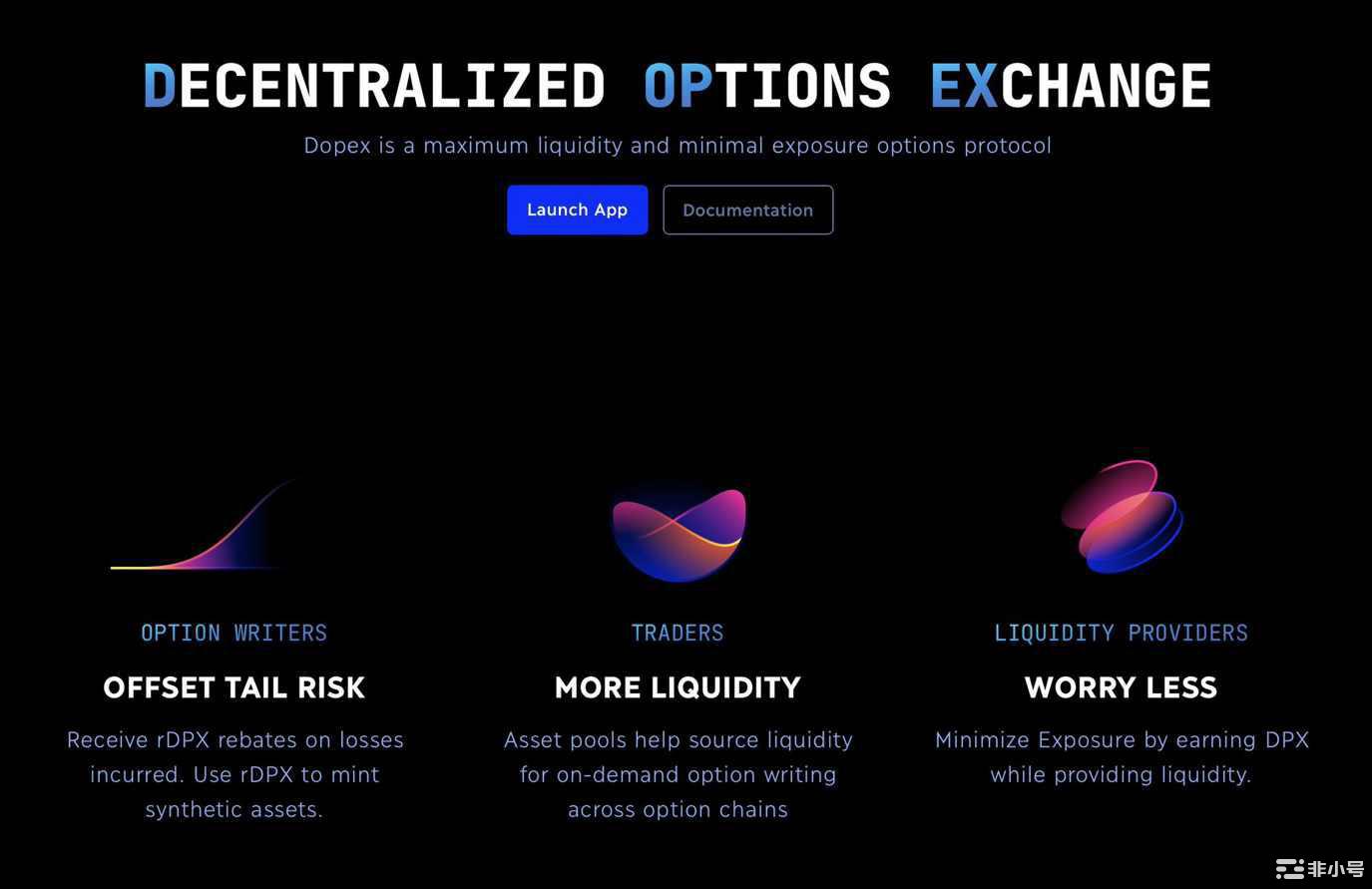 DECENTRALIZED OPTIONS EXCHANGE

Dopex is a maximum liquidity and minimal exposure options protocol

Launch App

Documentation

OPTION WRITERS

OFFSET TAIL RISK

Receive rDPX rebates on losses incurred. Use rDPX to mint synthetic assets.

TRADERS

MORE LIQUIDITY

Asset pools help source liquidity for on-demand option writing across option chains

LIQUIDITY PROVIDERS

WORRY LESS

Minimize Exposure by earning DPX while providing liquidity.

非小号